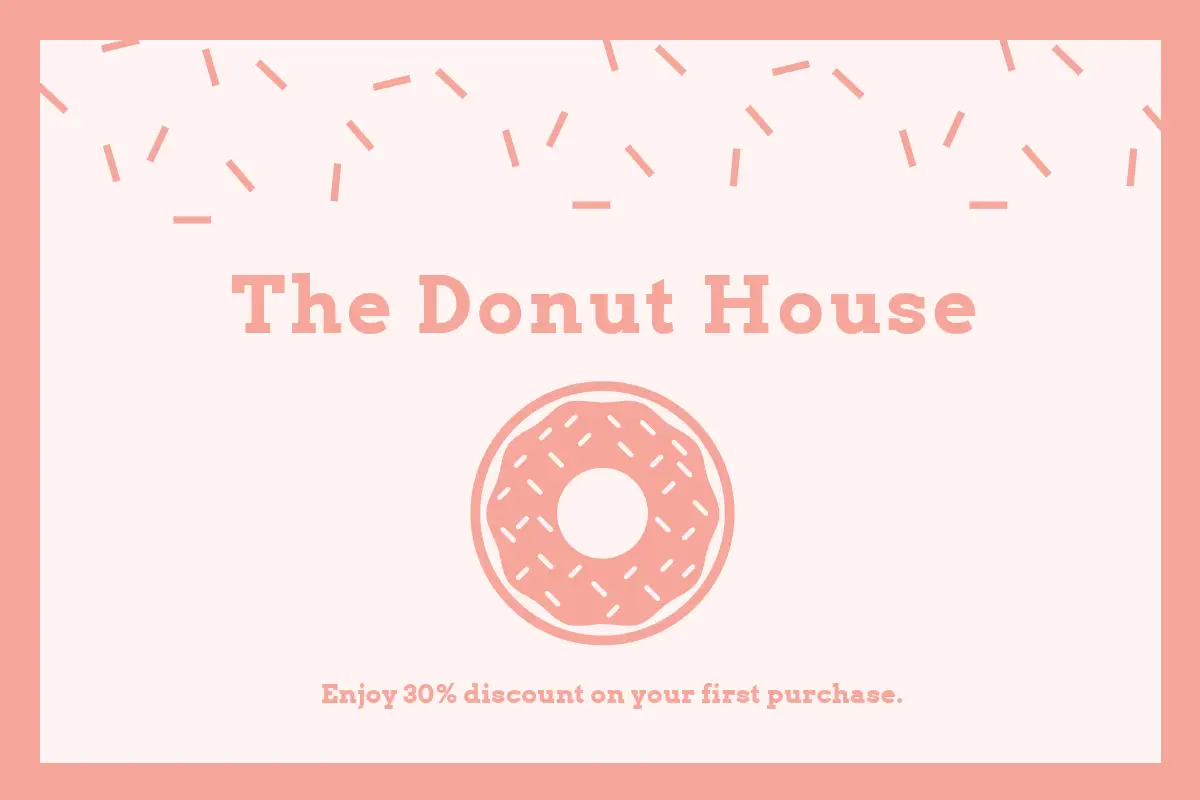 The Donut House

Enjoy 30% discount on your first purchase.